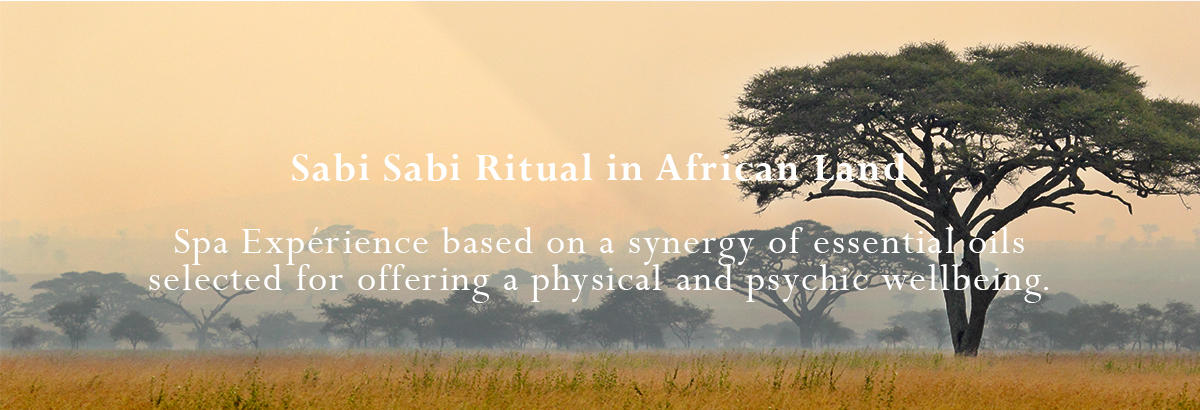 Sabi Sabi Ritual in African Land

Spa Expérience based on a synergy of essential oils selected for offering a physical and psychic wellbeing.